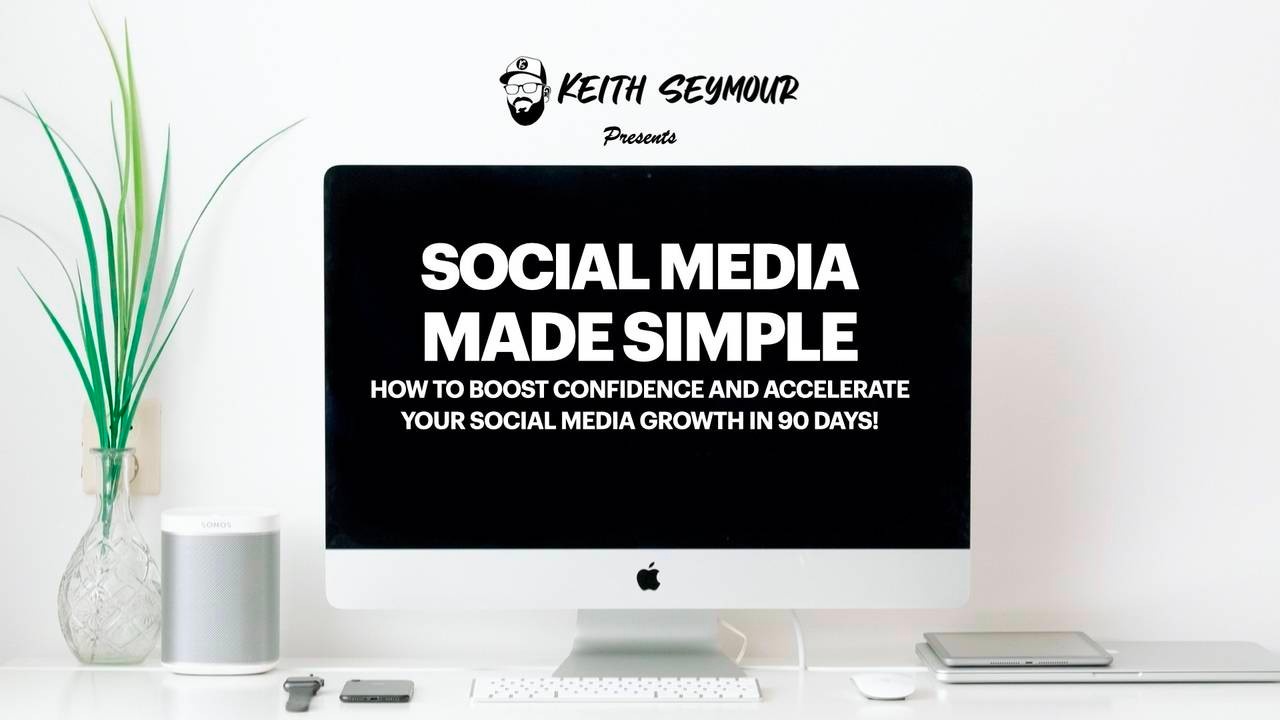 KEITH SEYMOUR

Presents

SOCIAL MEDIA MADE SIMPLE

HOW TO BOOST CONFIDENCE AND ACCELERATE YOUR SOCIAL MEDIA GROWTH IN 90 DAYS!

SONOS